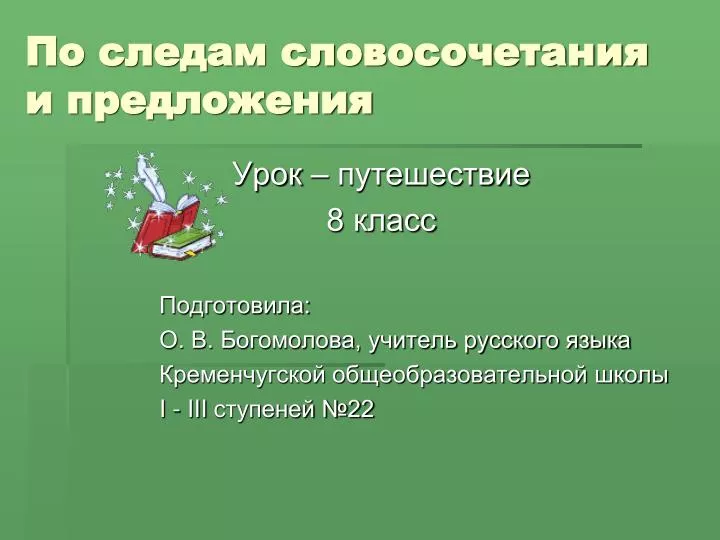 По следам словосочетания и предложения

Урок – путешествие
8 класс

Подготовила:
О. В. Богомолова, учитель русского языка
Кременчугской общеобразовательной школы
I - III ступеней №22